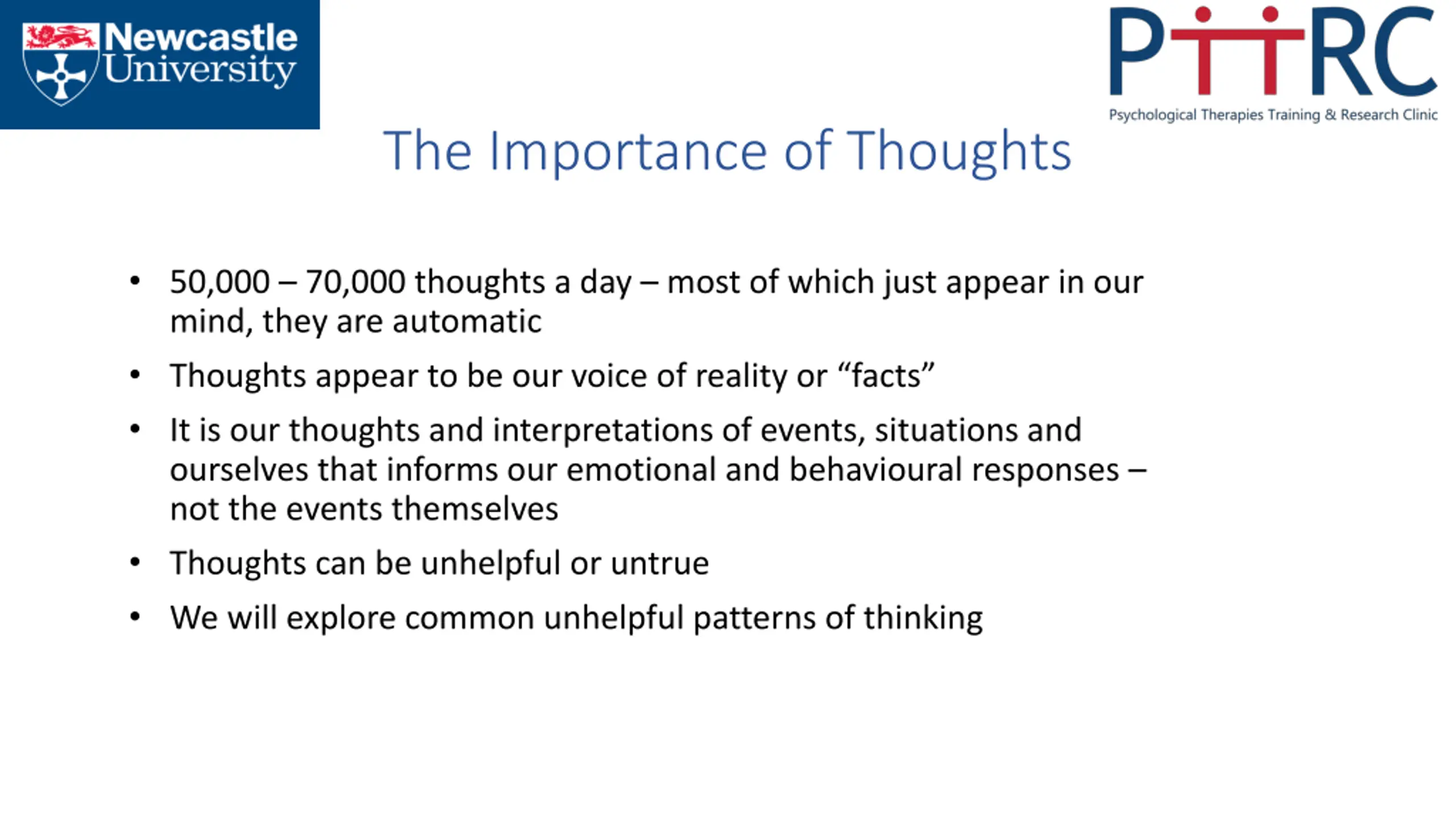 Newcastle University

PTTRC
Psychological Therapies Training & Research Clinic

The Importance of Thoughts

• 50,000 – 70,000 thoughts a day – most of which just appear in our mind, they are automatic

• Thoughts appear to be our voice of reality or “facts”

• It is our thoughts and interpretations of events, situations and ourselves that informs our emotional and behavioural responses – not the events themselves

• Thoughts can be unhelpful or untrue

• We will explore common unhelpful patterns of thinking